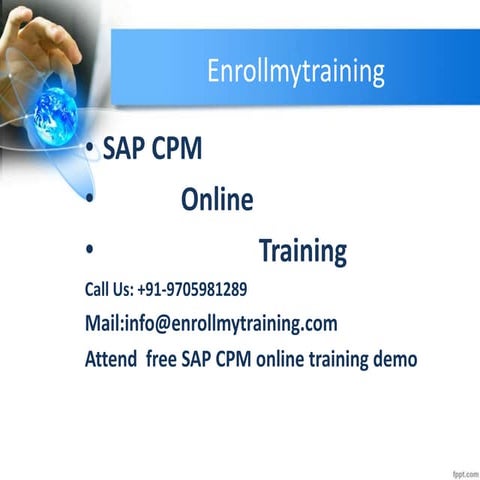 Enrollmytraining

• SAP CPM
• Online
• Training

Call Us: +91-9705981289

Mail:info@enrollmytraining.com

Attend free SAP CPM online training demo

fppt.com